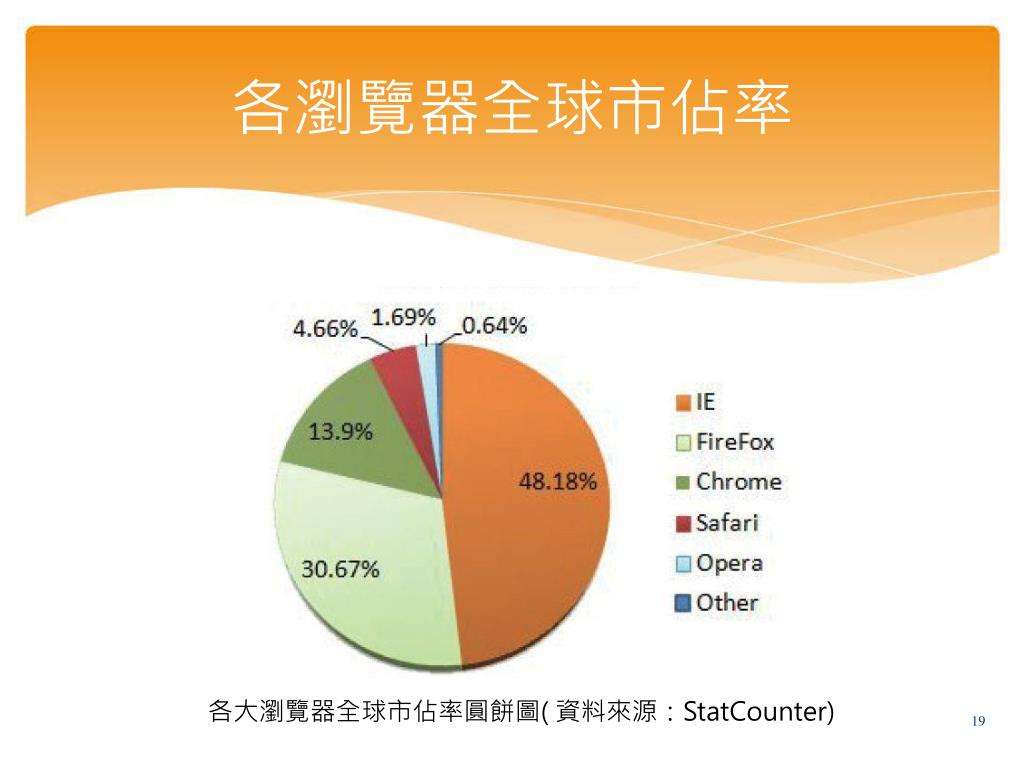 各瀏覽器全球市佔率

4.66%
1.69%
0.64%
13.9%
48.18%
30.67%

IE
FireFox
Chrome
Safari
Opera
Other

各大瀏覽器全球市佔率圓餅圖( 資料來源：StatCounter)

19